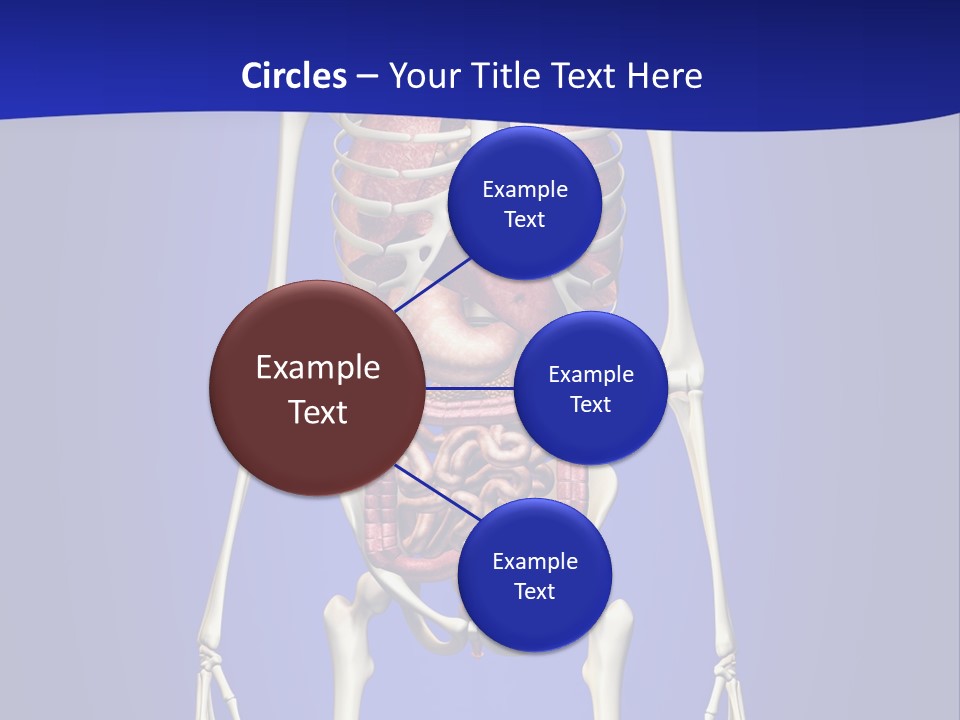 Circles – Your Title Text Here

Example Text

Example Text

Example Text

Example Text